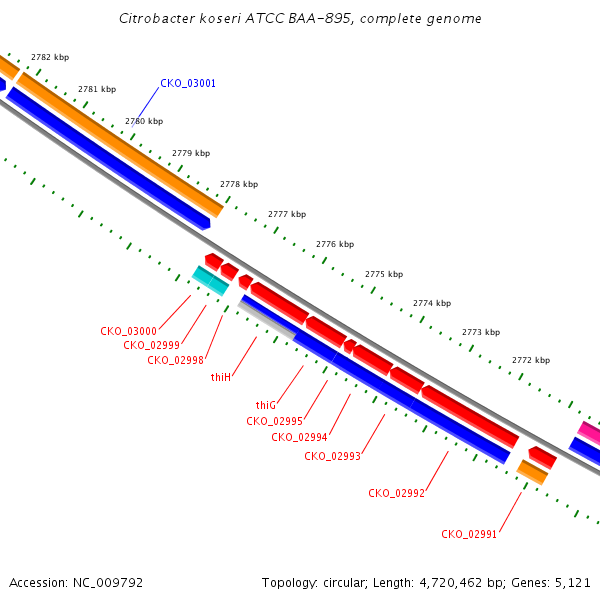 Citrobacter koseri ATCC BAA-895, complete genome

2782 kbp

2781 kbp

CKO_03001

2780 kbp

2779 kbp

2778 kbp

2777 kbp

2776 kbp

2775 kbp

2774 kbp

2773 kbp

2772 kbp

CKO_03000

CKO_02999

CKO_02998

thiH

thiG

CKO_02995

CKO_02994

CKO_02993

CKO_02992

CKO_02991

Accession: NC_009792

Topology: circular; Length: 4,720,462 bp; Genes: 5,121